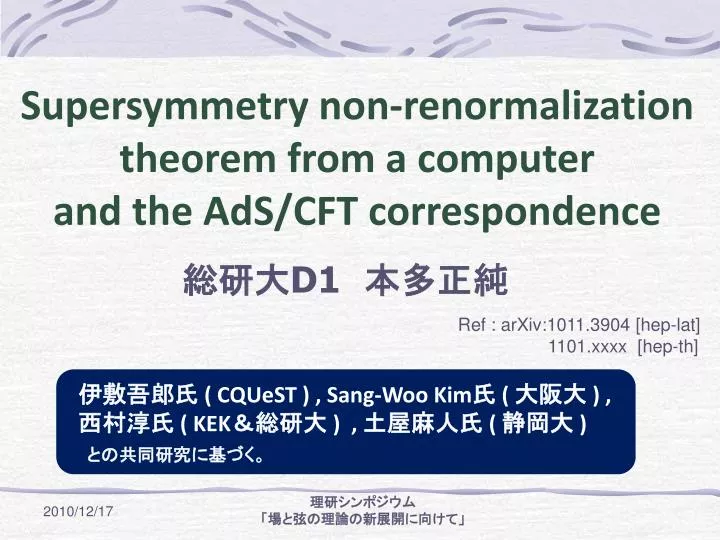 Supersymmetry non-renormalization theorem from a computer and the AdS/CFT correspondence

総研大D1　本多正純

Ref : arXiv:1011.3904 [hep-lat]
1101.xxxx [hep-th]

伊敷吾郎氏 ( CQUeST ) , Sang-Woo Kim氏 ( 大阪大 ) , 西村淳氏 ( KEK＆総研大 ) , 土屋麻人氏 ( 静岡大 )
との共同研究に基づく。

2010/12/17

理研シンポジウム
「場と弦の理論の新展開に向けて」